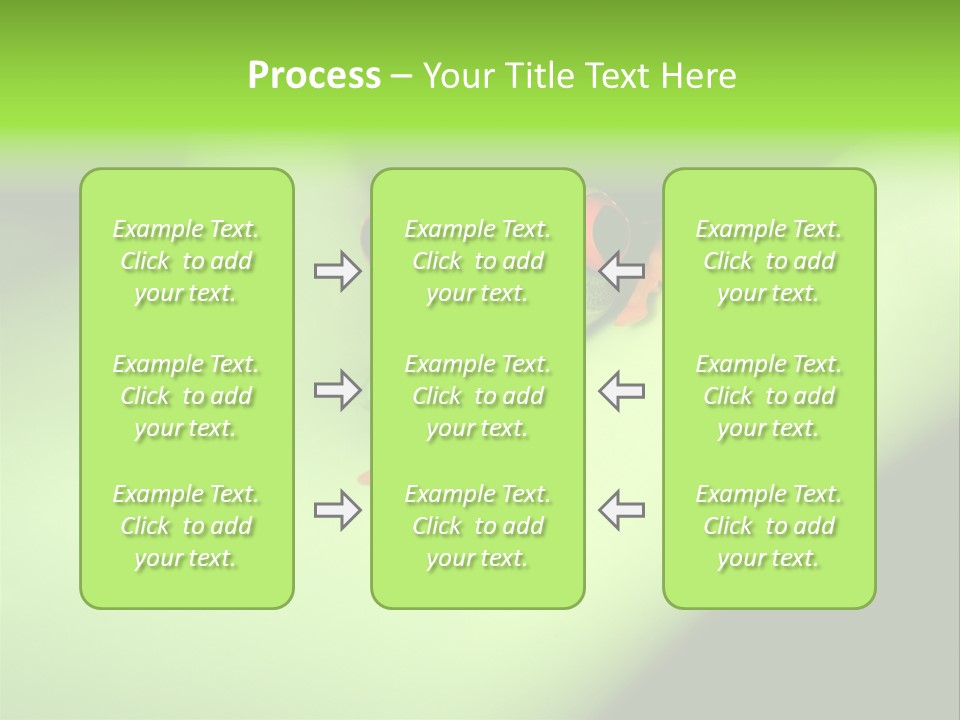 Process – Your Title Text Here

Example Text. Click to add your text.

Example Text. Click to add your text.

Example Text. Click to add your text.

Example Text. Click to add your text.

Example Text. Click to add your text.

Example Text. Click to add your text.

Example Text. Click to add your text.

Example Text. Click to add your text.

Example Text. Click to add your text.